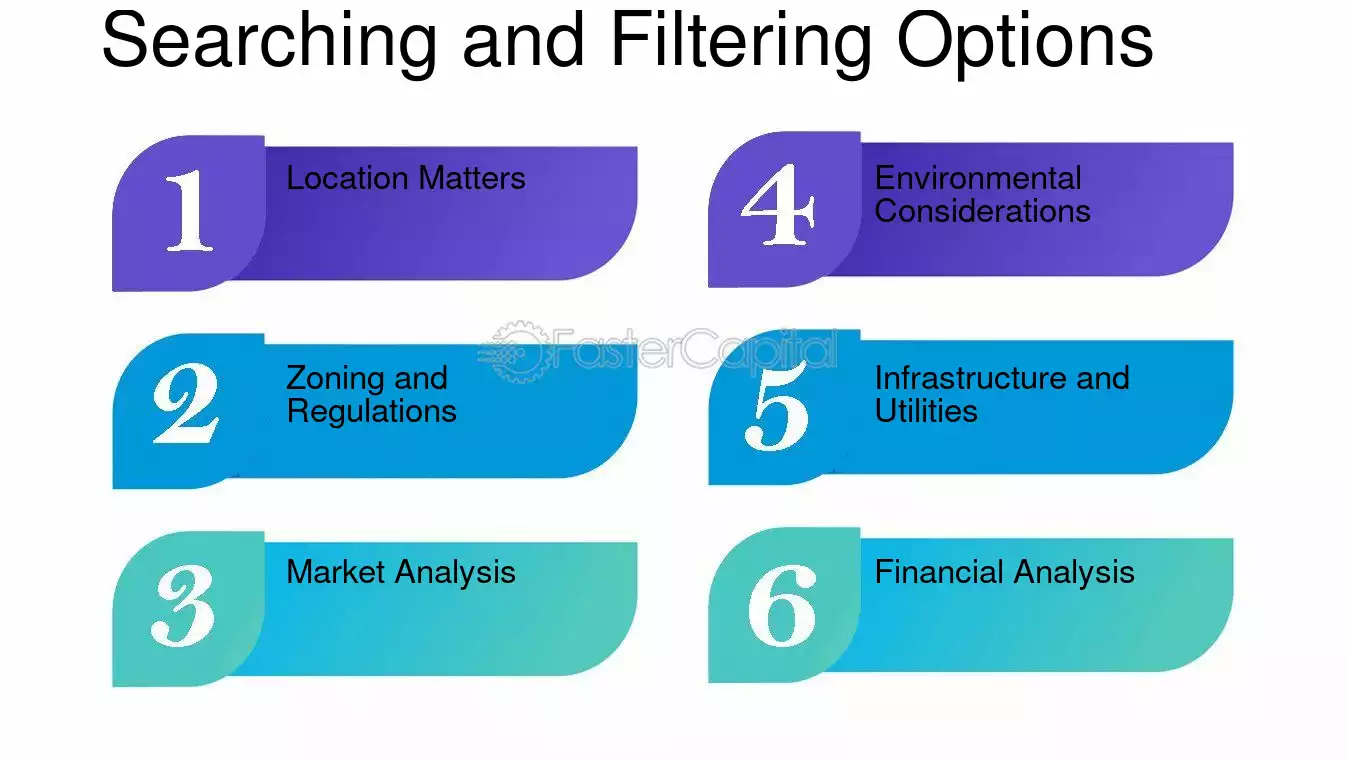 Searching and Filtering Options

1
Location Matters

2
Zoning and Regulations

3
Market Analysis

4
Environmental Considerations

5
Infrastructure and Utilities

6
Financial Analysis

FasterCapital